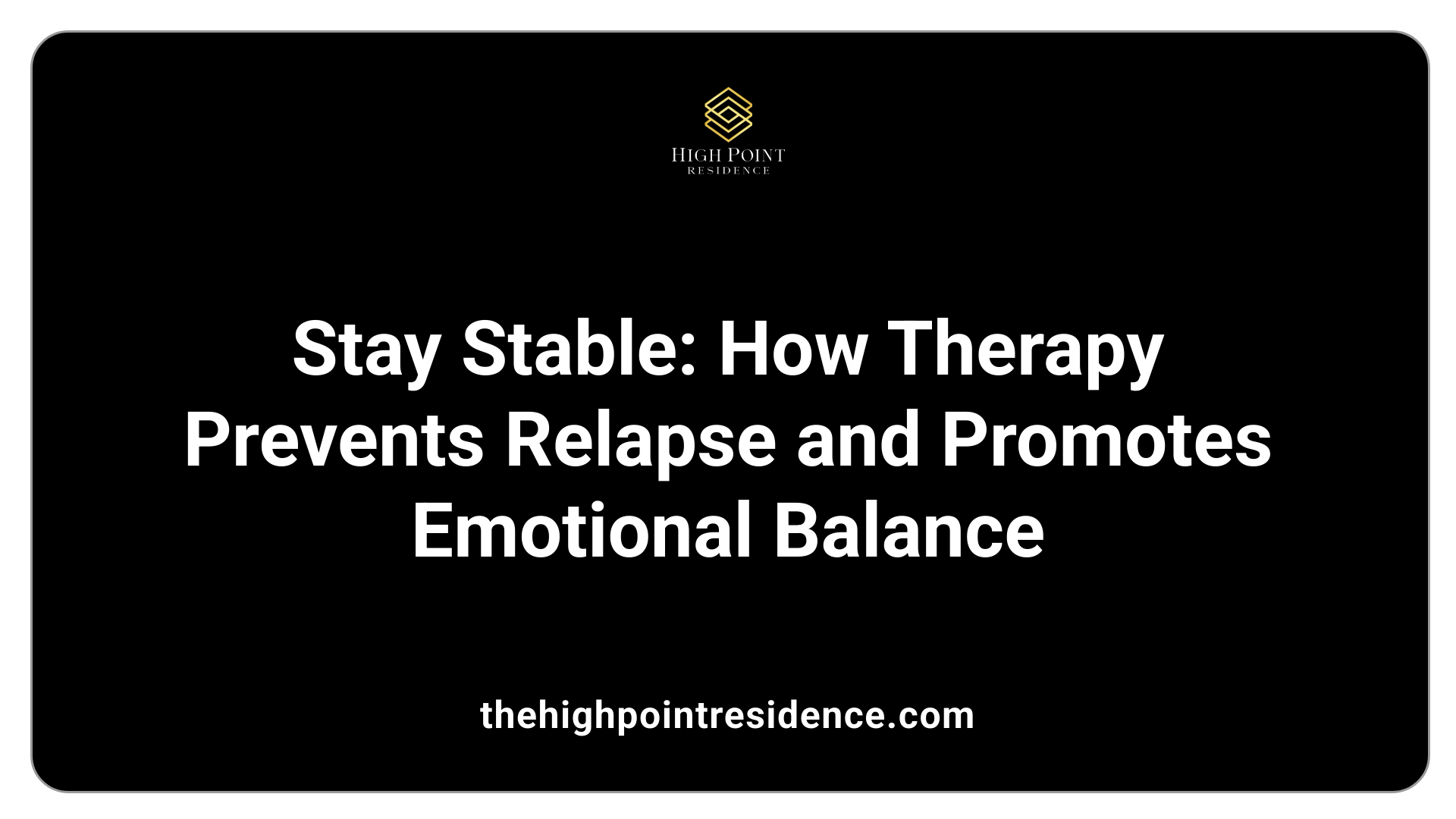 HIGH POINT
RESIDENCE

Stay Stable: How Therapy Prevents Relapse and Promotes Emotional Balance

thehighpointresidence.com